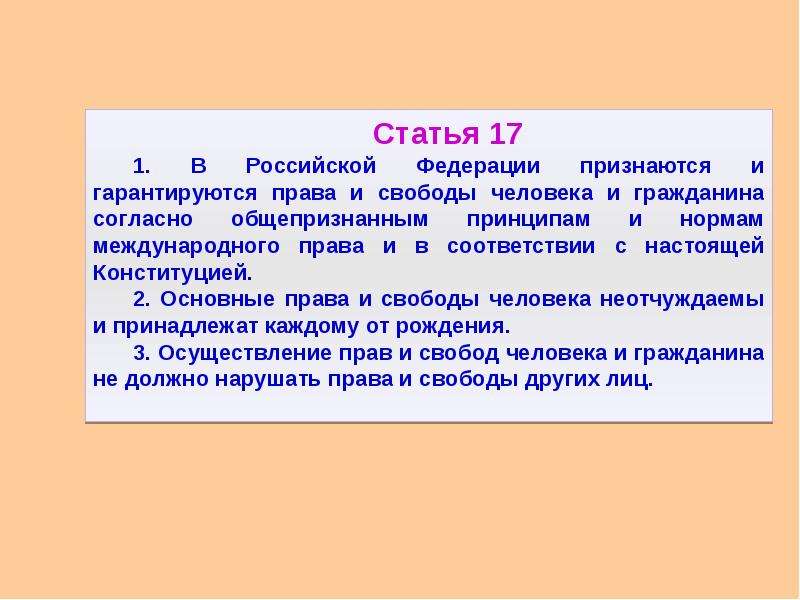 Статья 17

1. В Российской Федерации признаются и гарантируются права и свободы человека и гражданина согласно общепризнанным принципам и нормам международного права и в соответствии с настоящей Конституцией.

2. Основные права и свободы человека неотчуждаемы и принадлежат каждому от рождения.

3. Осуществление прав и свобод человека и гражданина не должно нарушать права и свободы других лиц.